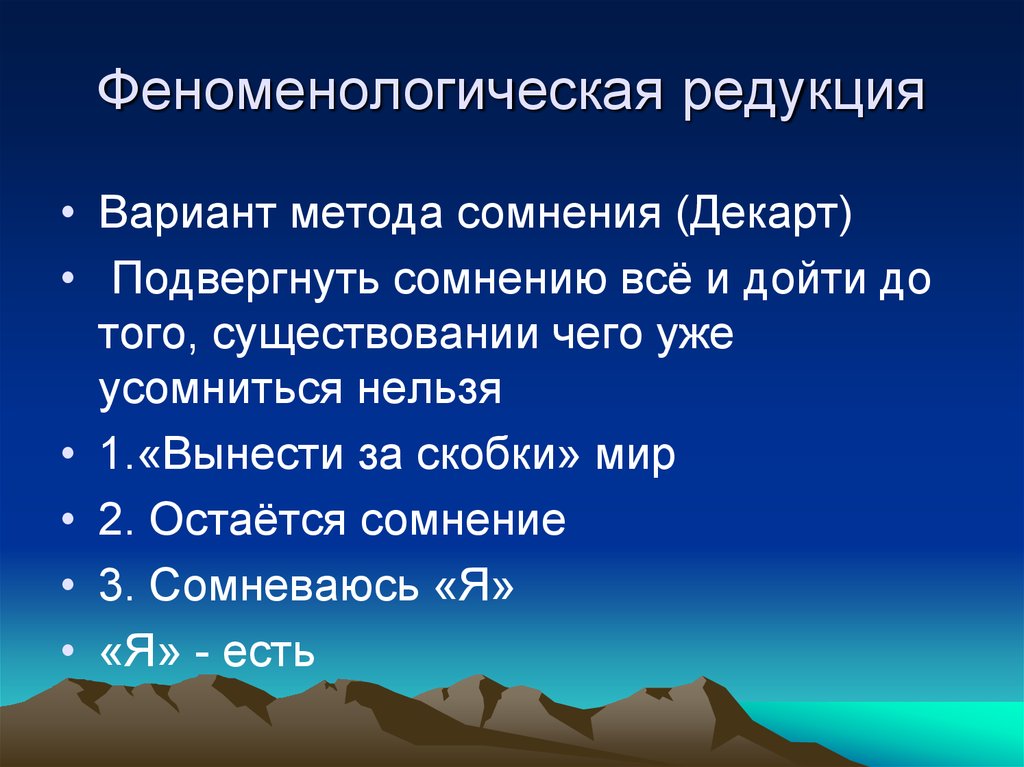 Феноменологическая редукция

• Вариант метода сомнения (Декарт)
• Подвергнуть сомнению всё и дойти до того, существовании чего уже усомниться нельзя
• 1.«Вынести за скобки» мир
• 2. Остаётся сомнение
• 3. Сомневаюсь «Я»
• «Я» - есть